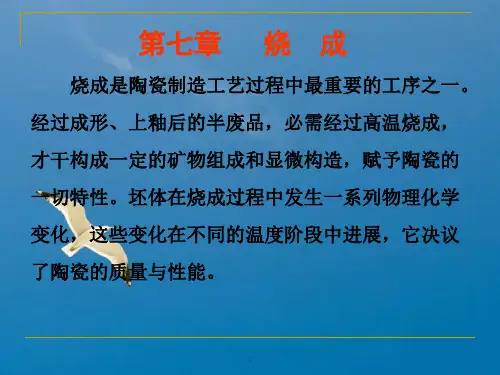 第七章 烧 成

烧成是陶瓷制造工艺过程中最重要的工序之一。经过成形、上釉后的半废品，必需经过高温烧成，才干构成一定的矿物组成和显微构造，赋予陶瓷的一切特性。坯体在烧成过程中发生一系列物理化学变化，这些变化在不同的温度阶段中进展，它决议了陶瓷的质量与性能。